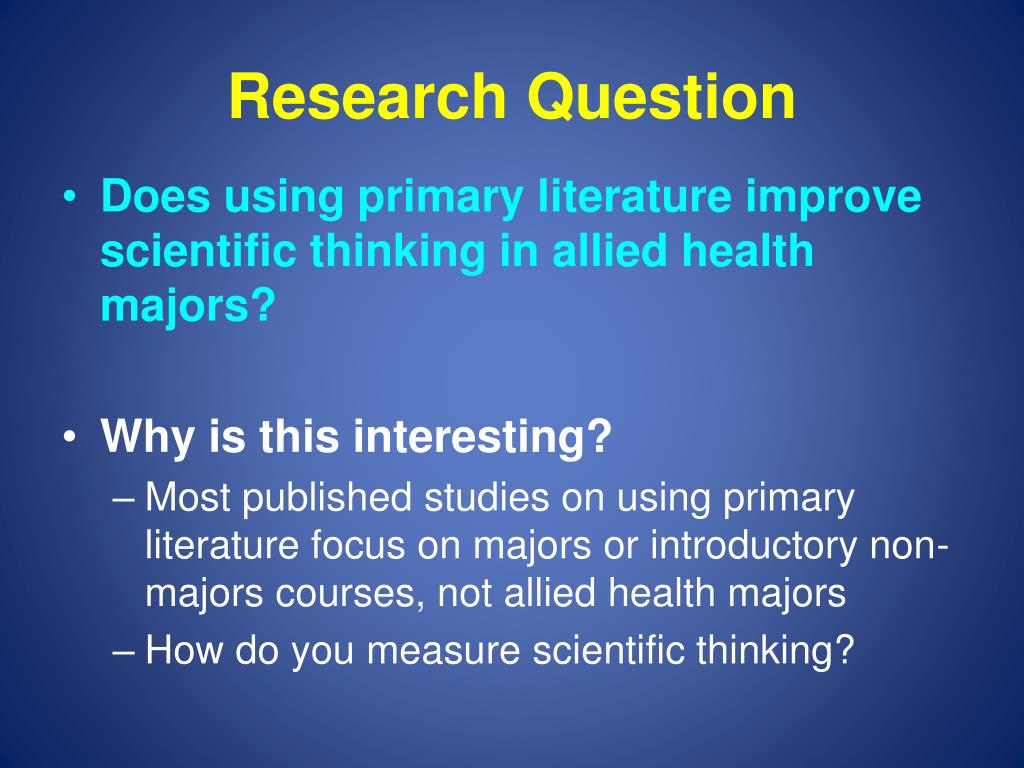 Research Question

• Does using primary literature improve scientific thinking in allied health majors?

• Why is this interesting?
– Most published studies on using primary literature focus on majors or introductory non-majors courses, not allied health majors
– How do you measure scientific thinking?